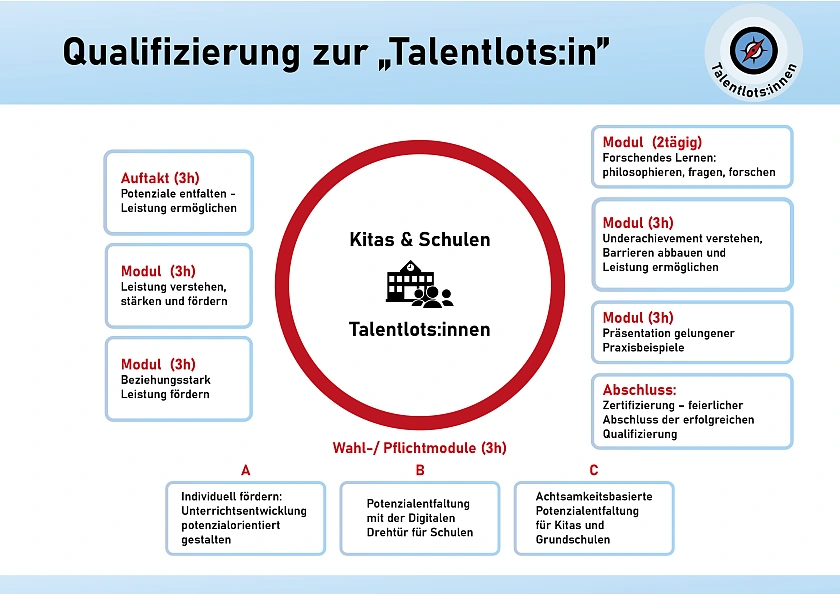 Qualifizierung zur „Talentlots:in"

Talentlots:innen

Auftakt (3h)
Potenziale entfalten – Leistung ermöglichen

Modul (3h)
Leistung verstehen, stärken und fördern

Modul (3h)
Beziehungsstark Leistung fördern

Kitas & Schulen

Talentlots:innen

Modul (2tägig)
Forschendes Lernen: philosophieren, fragen, forschen

Modul (3h)
Underachievement verstehen, Barrieren abbauen und Leistung ermöglichen

Modul (3h)
Präsentation gelungener Praxisbeispiele

Abschluss:
Zertifizierung – feierlicher Abschluss der erfolgreichen Qualifizierung

Wahl-/ Pflichtmodule (3h)

A
Individuell fördern: Unterrichtsentwicklung potenzialorientiert gestalten

B
Potenzialentfaltung mit der Digitalen Drehtür für Schulen

C
Achtsamkeitsbasierte Potenzialentfaltung für Kitas und Grundschulen